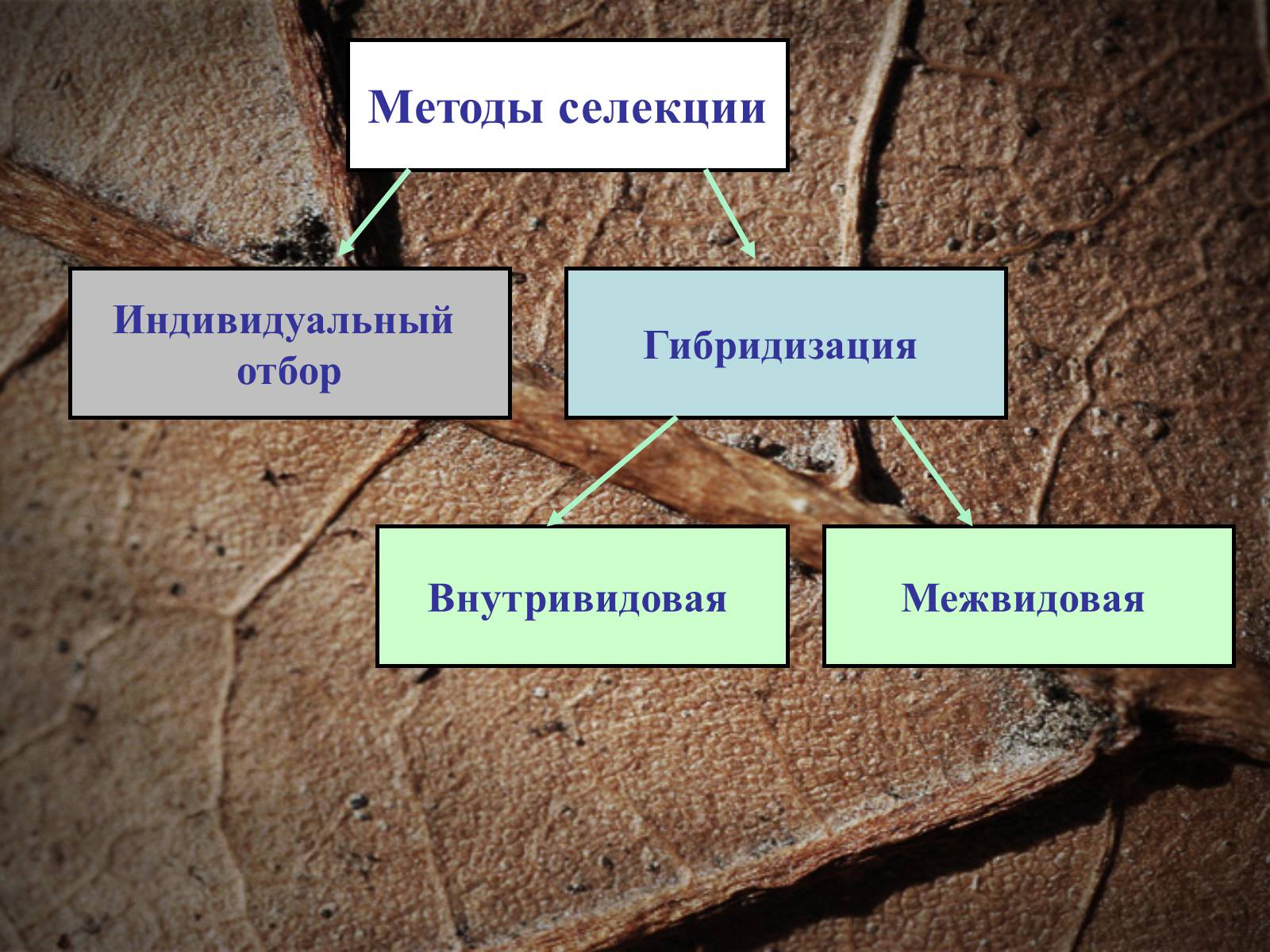 Методы селекции

Индивидуальный отбор

Гибридизация

Внутривидовая

Межвидовая